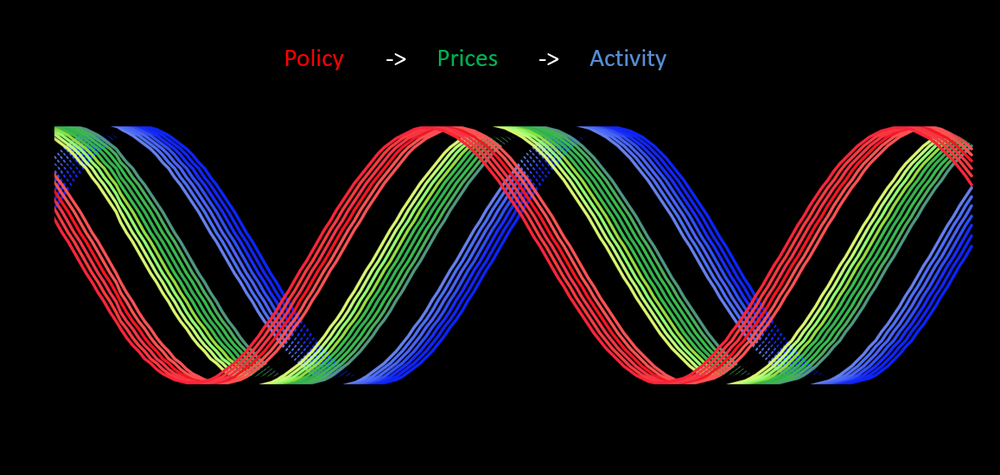 Policy -> Prices -> Activity